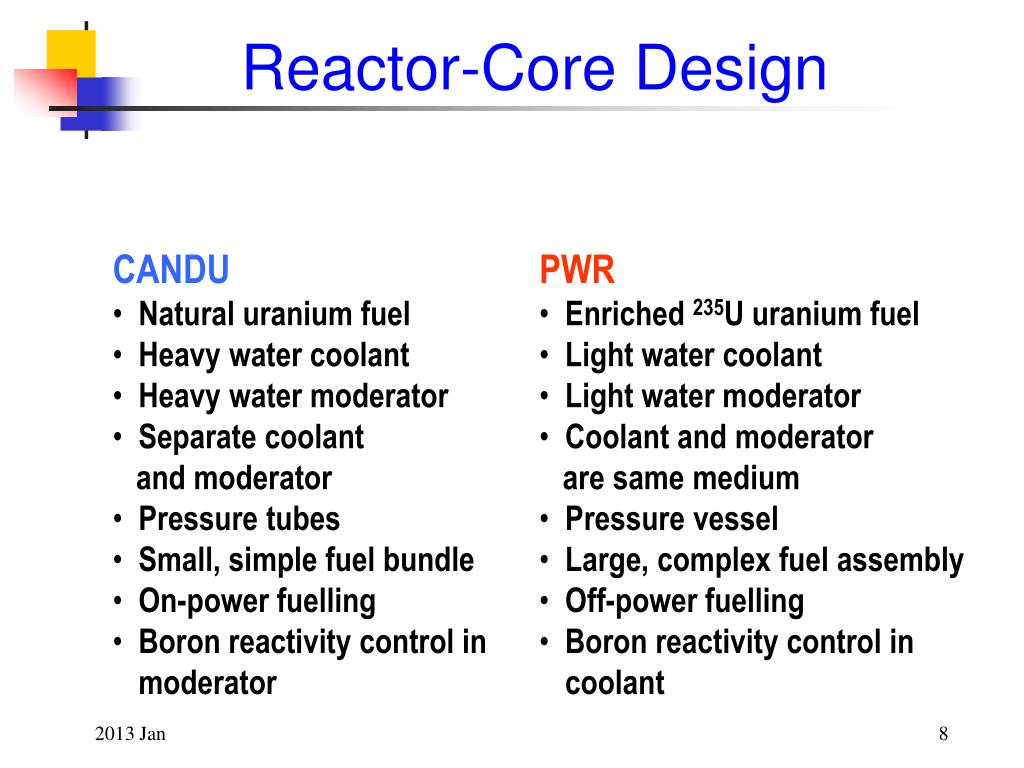 Reactor-Core Design

CANDU
• Natural uranium fuel
• Heavy water coolant
• Heavy water moderator
• Separate coolant and moderator
• Pressure tubes
• Small, simple fuel bundle
• On-power fuelling
• Boron reactivity control in moderator

PWR
• Enriched $^{235}$U uranium fuel
• Light water coolant
• Light water moderator
• Coolant and moderator are same medium
• Pressure vessel
• Large, complex fuel assembly
• Off-power fuelling
• Boron reactivity control in coolant

2013 Jan

8